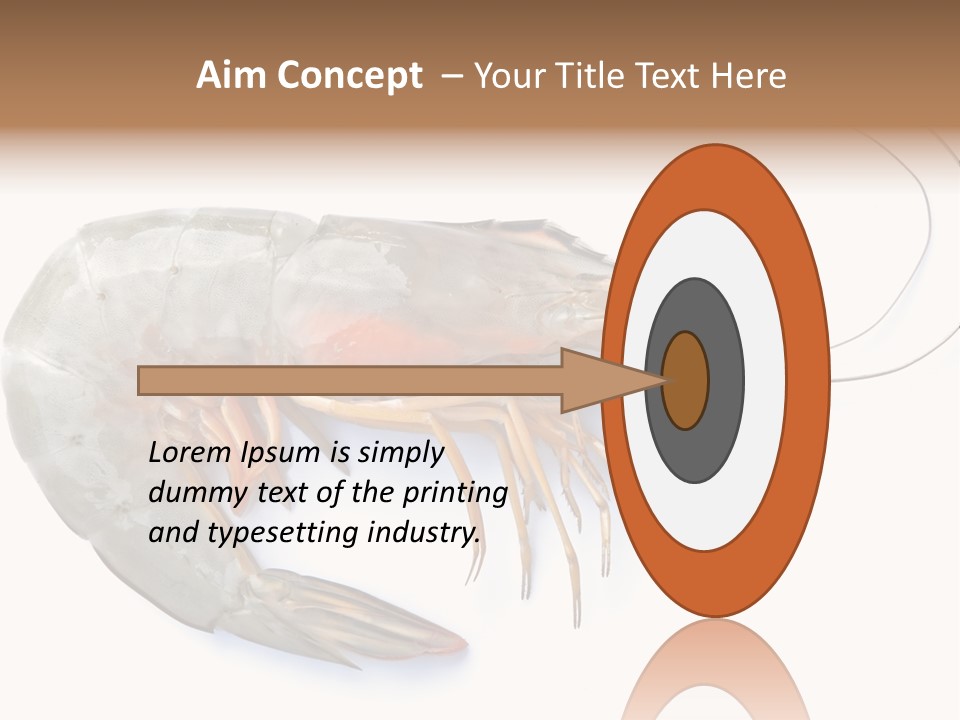 Aim Concept – Your Title Text Here

Lorem Ipsum is simply dummy text of the printing and typesetting industry.